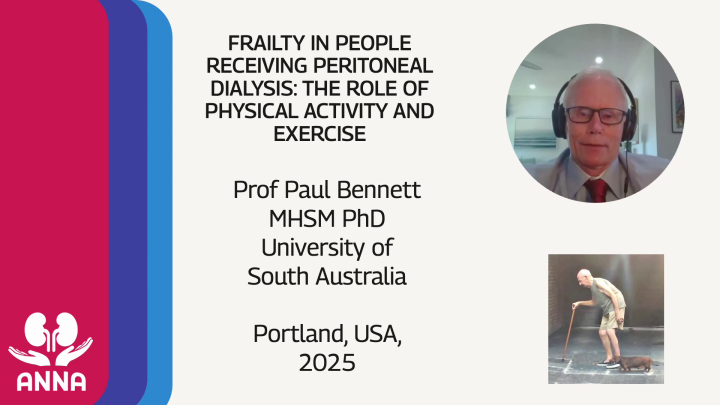 FRAILTY IN PEOPLE RECEIVING PERITONEAL DIALYSIS: THE ROLE OF PHYSICAL ACTIVITY AND EXERCISE

Prof Paul Bennett
MHSM PhD
University of
South Australia

Portland, USA,
2025

ANNA